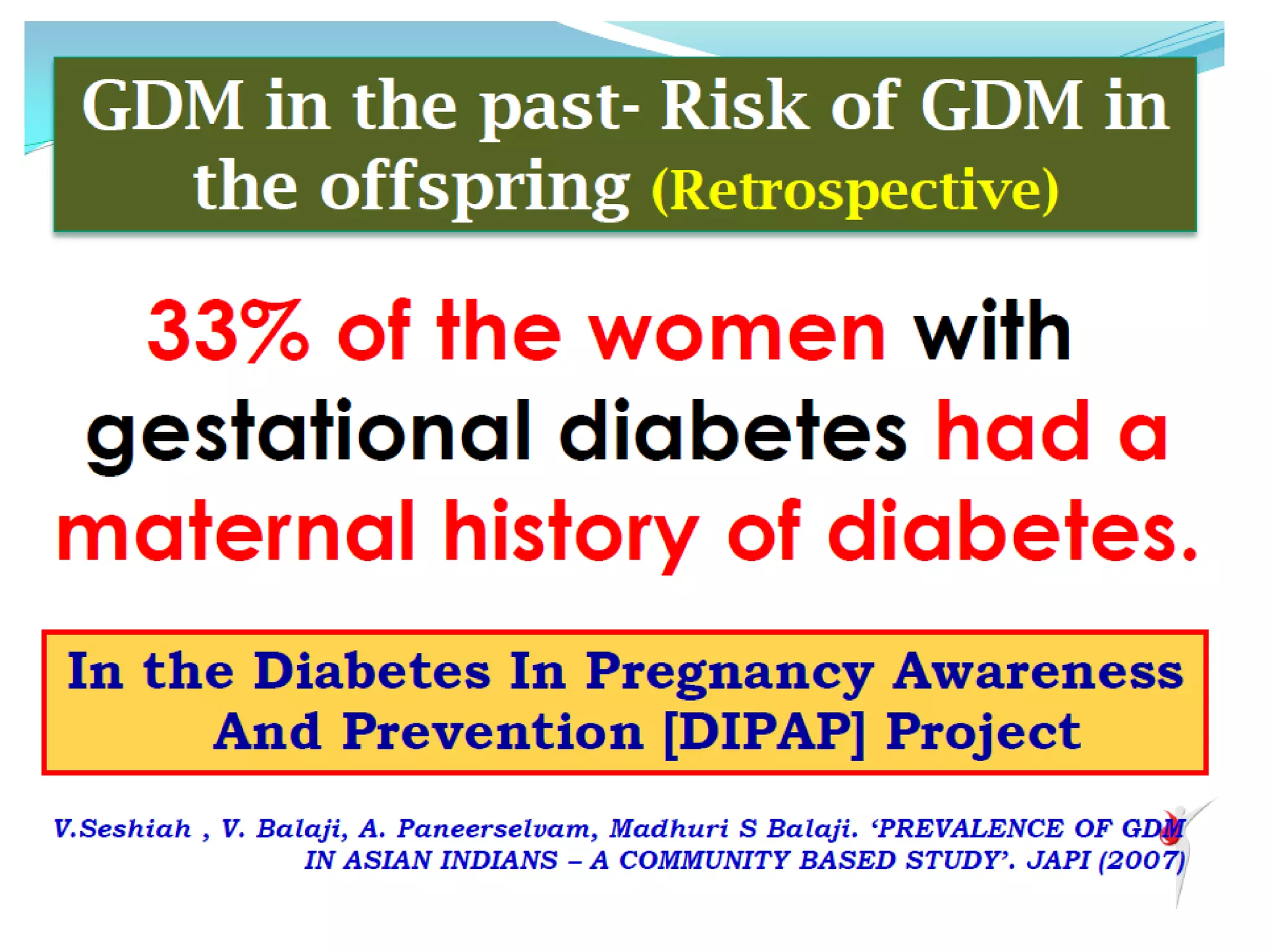 GDM in the past- Risk of GDM in the offspring (Retrospective)

33% of the women with gestational diabetes had a maternal history of diabetes.

In the Diabetes In Pregnancy Awareness And Prevention [DIPAP] Project

V.Seshiah , V. Balaji, A. Paneerselvam, Madhuri S Balaji. 'PREVALENCE OF GDM IN ASIAN INDIANS – A COMMUNITY BASED STUDY'. JAPI (2007)